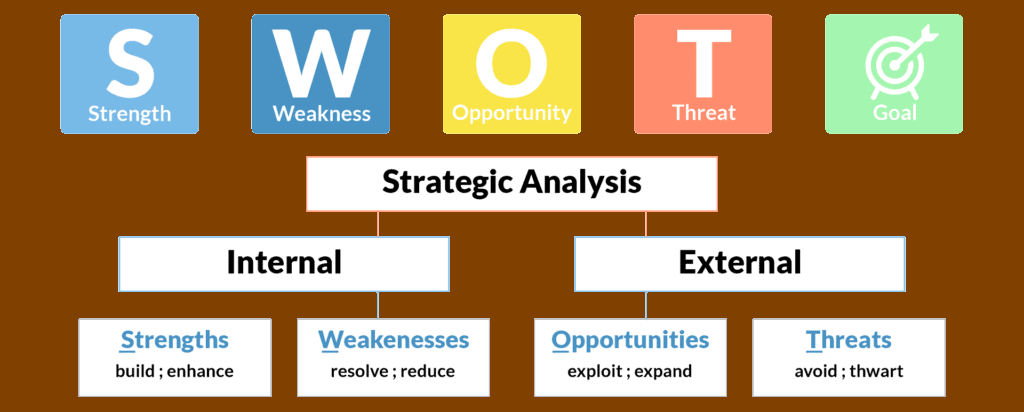 S
Strength

W
Weakness

O
Opportunity

T
Threat

Goal

Strategic Analysis

Internal

External

Strengths
build ; enhance

Weakenesses
resolve ; reduce

Opportunities
exploit ; expand

Threats
avoid ; thwart